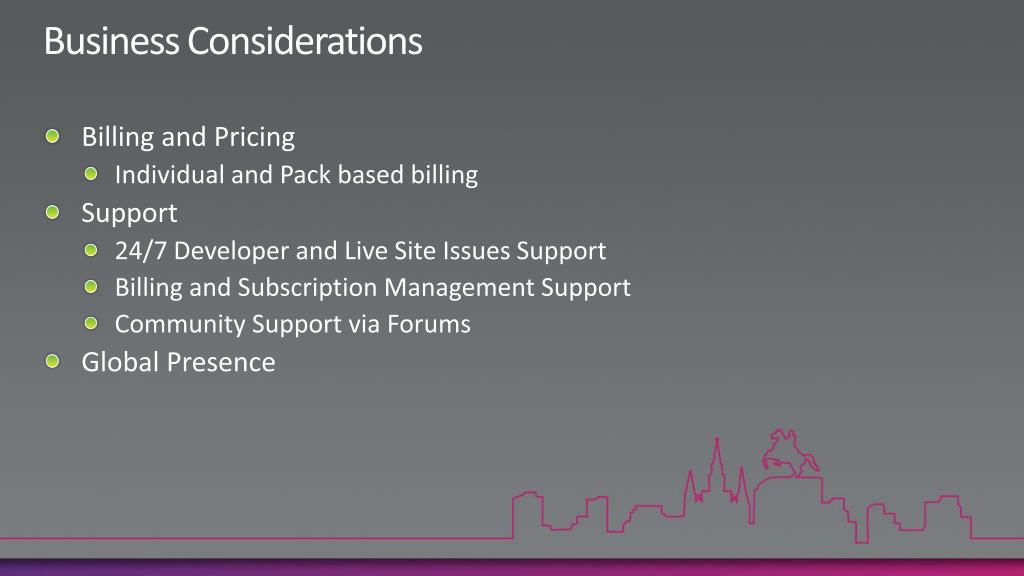 Business Considerations

Billing and Pricing
Individual and Pack based billing
Support
24/7 Developer and Live Site Issues Support
Billing and Subscription Management Support
Community Support via Forums
Global Presence